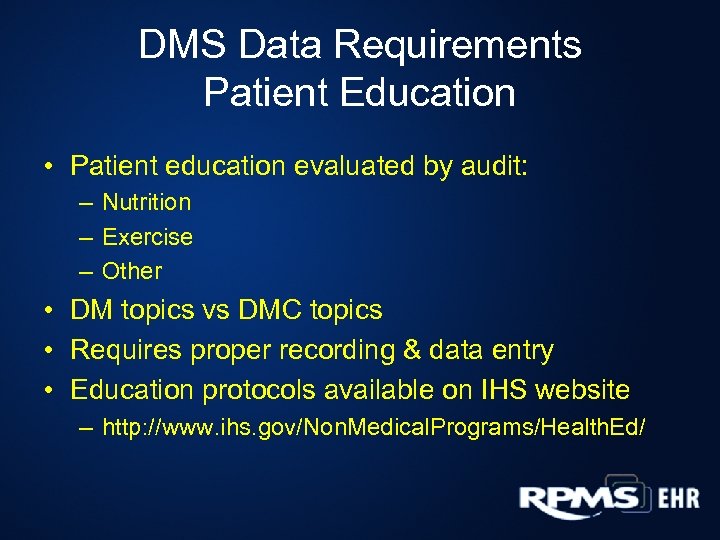 DMS Data Requirements
Patient Education

• Patient education evaluated by audit:
– Nutrition
– Exercise
– Other
• DM topics vs DMC topics
• Requires proper recording & data entry
• Education protocols available on IHS website
– http://www.ihs.gov/NonMedicalPrograms/HealthEd/

RPMS EHR